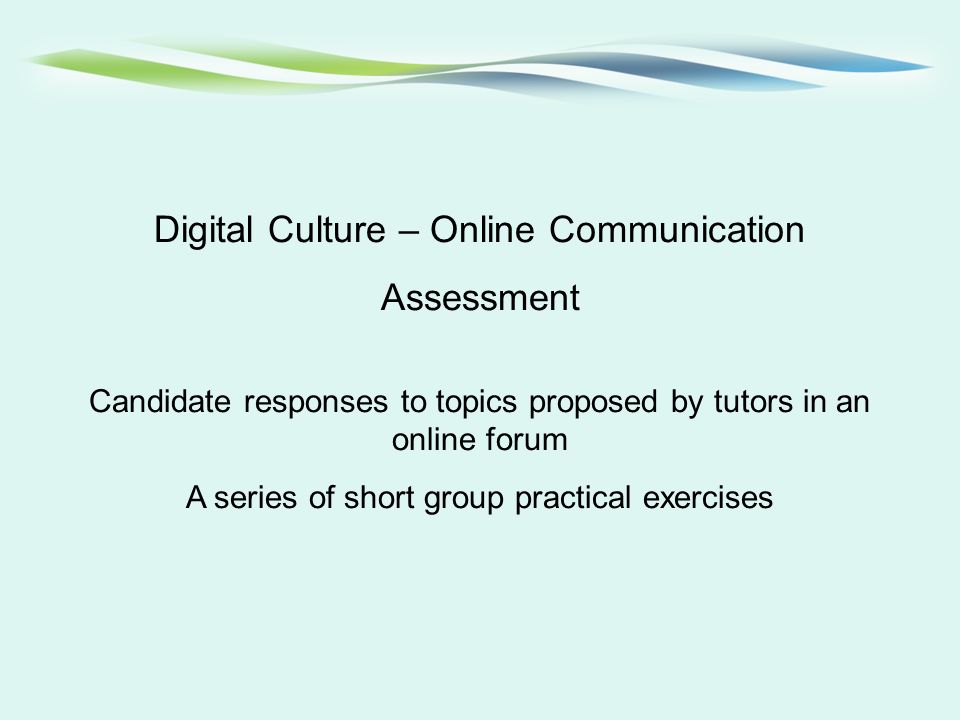 Digital Culture – Online Communication

Assessment

Candidate responses to topics proposed by tutors in an online forum

A series of short group practical exercises